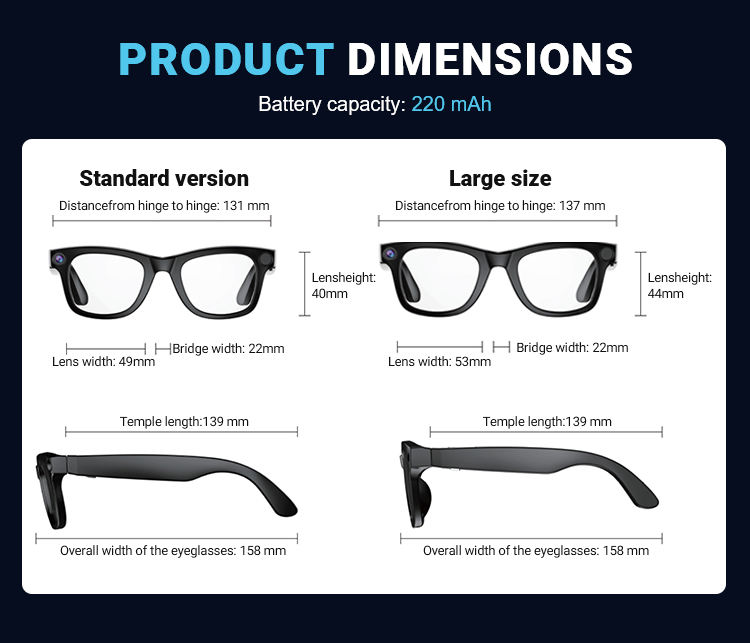 PRODUCT DIMENSIONS

Battery capacity: 220 mAh

Standard version

Distancefrom hinge to hinge: 131 mm

Lensheight: 40mm

Bridge width: 22mm

Lens width: 49mm

Temple length:139 mm

Overall width of the eyeglasses: 158 mm

Large size

Distancefrom hinge to hinge: 137 mm

Lensheight: 44mm

Bridge width: 22mm

Lens width: 53mm

Temple length:139 mm

Overall width of the eyeglasses: 158 mm